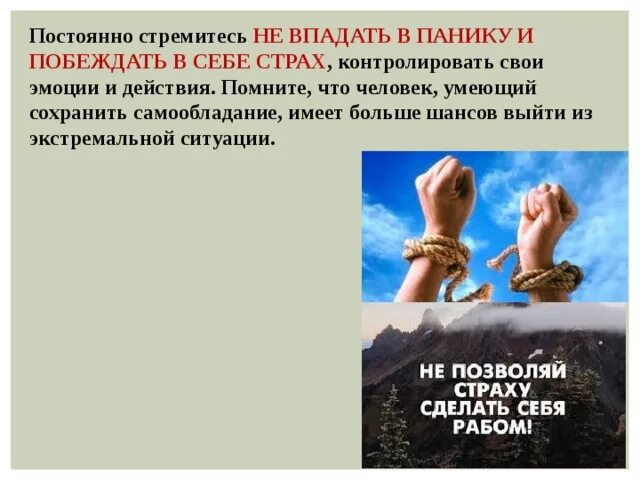 Постоянно стремитесь НЕ ВПАДАТЬ В ПАНИКУ И ПОБЕЖДАТЬ В СЕБЕ СТРАХ, контролировать свои эмоции и действия. Помните, что человек, умеющий сохранить самообладание, имеет больше шансов выйти из экстремальной ситуации.

НЕ ПОЗВОЛЯЙ СТРАХУ СДЕЛАТЬ СЕБЯ РАБОМ!